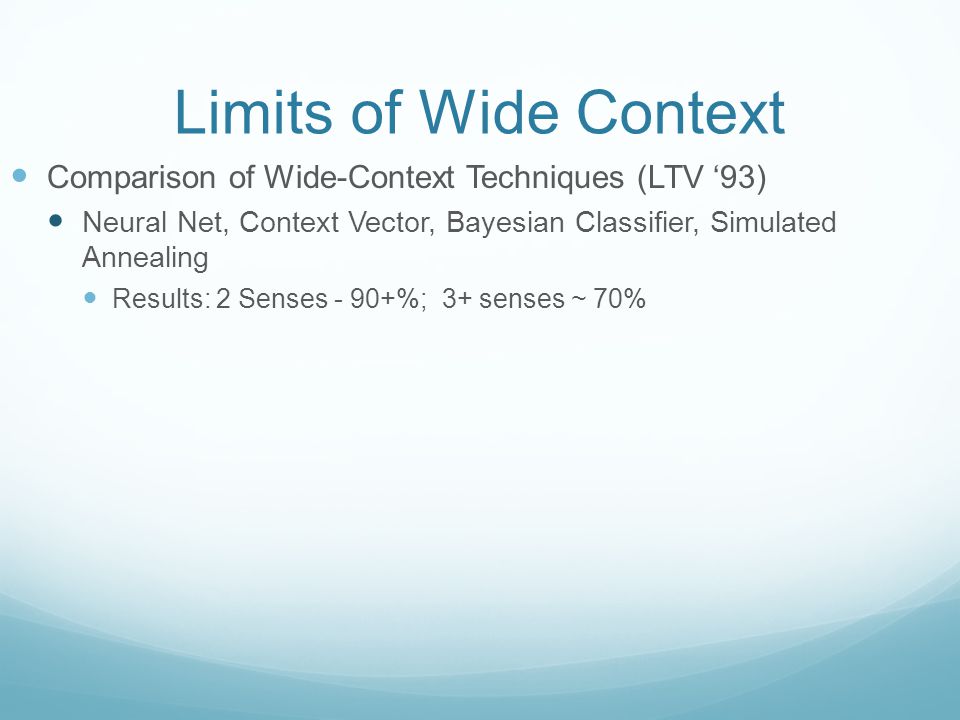 Limits of Wide Context

Comparison of Wide-Context Techniques (LTV ‘93)

Neural Net, Context Vector, Bayesian Classifier, Simulated Annealing

Results: 2 Senses - 90+%; 3+ senses ~ 70%